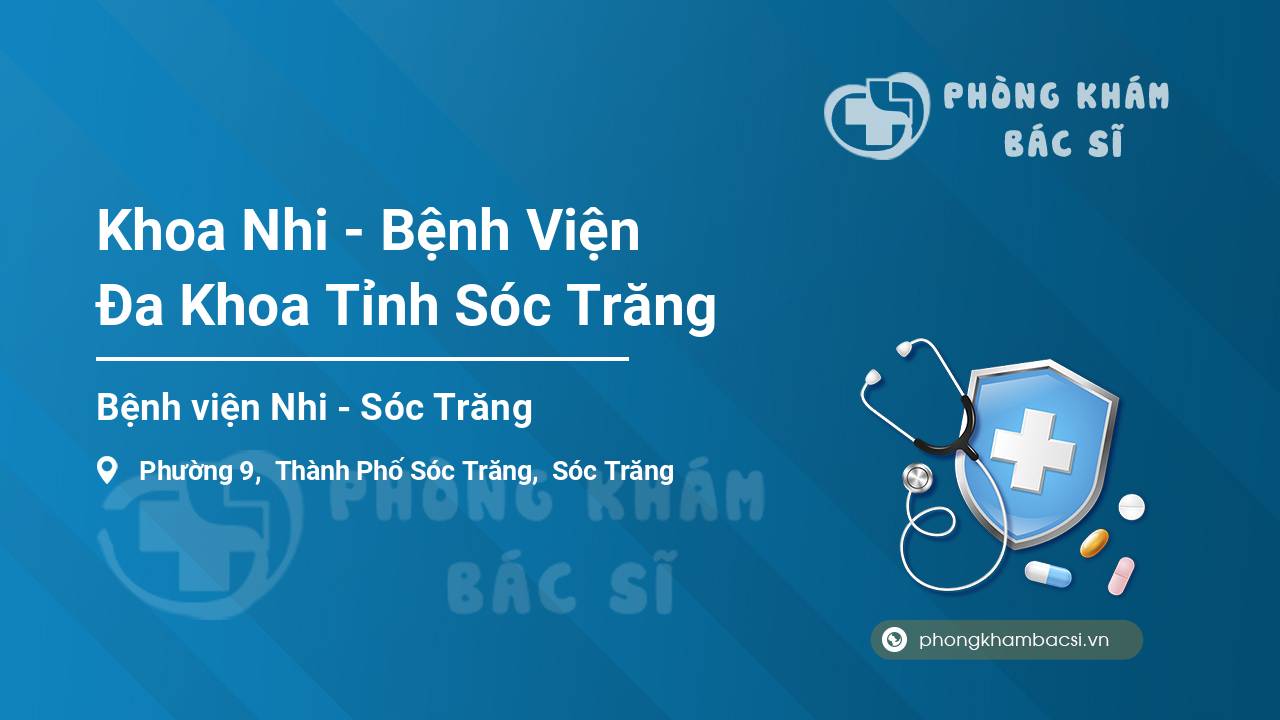 PHÒNG KHÁM
BÁC SĨ

Khoa Nhi - Bệnh Viện Đa Khoa Tỉnh Sóc Trăng

Bệnh viện Nhi - Sóc Trăng

Phường 9, Thành Phố Sóc Trăng, Sóc Trăng

PHÒNG KHÁM
BÁC SĨ

phongkhambacsi.vn